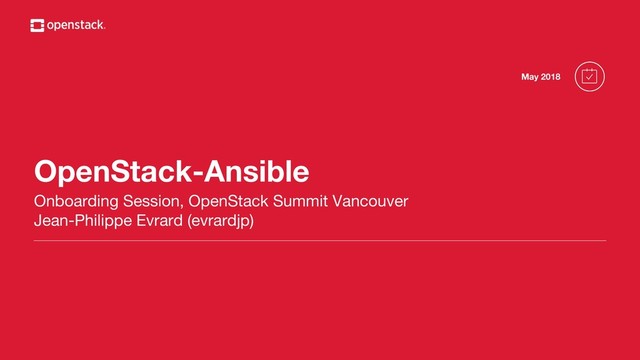 openstack.

May 2018

OpenStack-Ansible

Onboarding Session, OpenStack Summit Vancouver
Jean-Philippe Evrard (evrardjp)